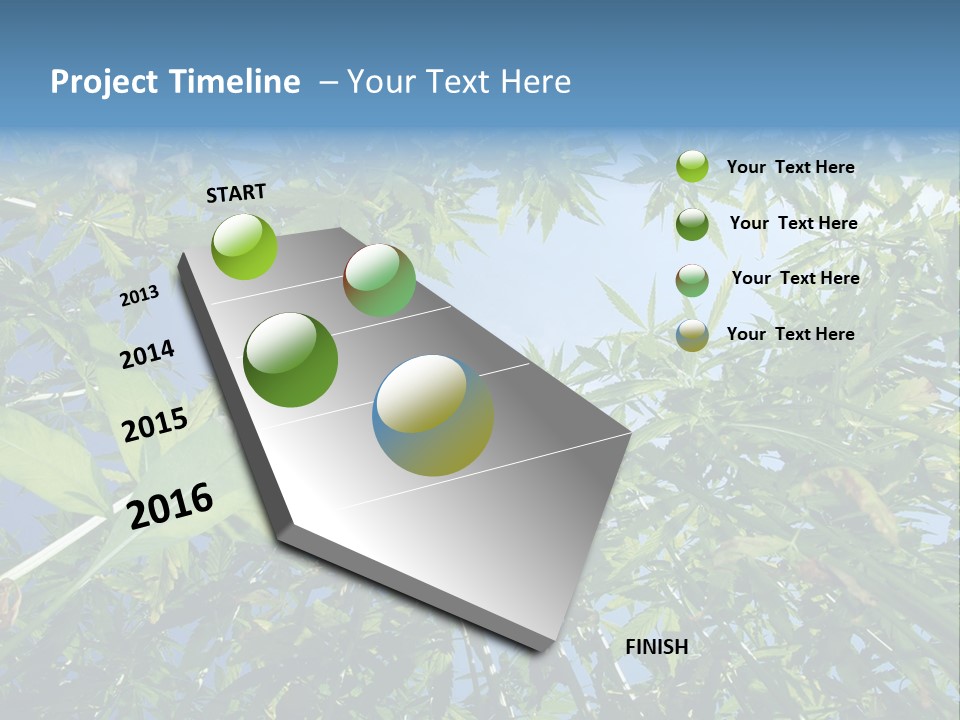 Project Timeline – Your Text Here

START

2013

2014

2015

2016

FINISH

Your Text Here

Your Text Here

Your Text Here

Your Text Here